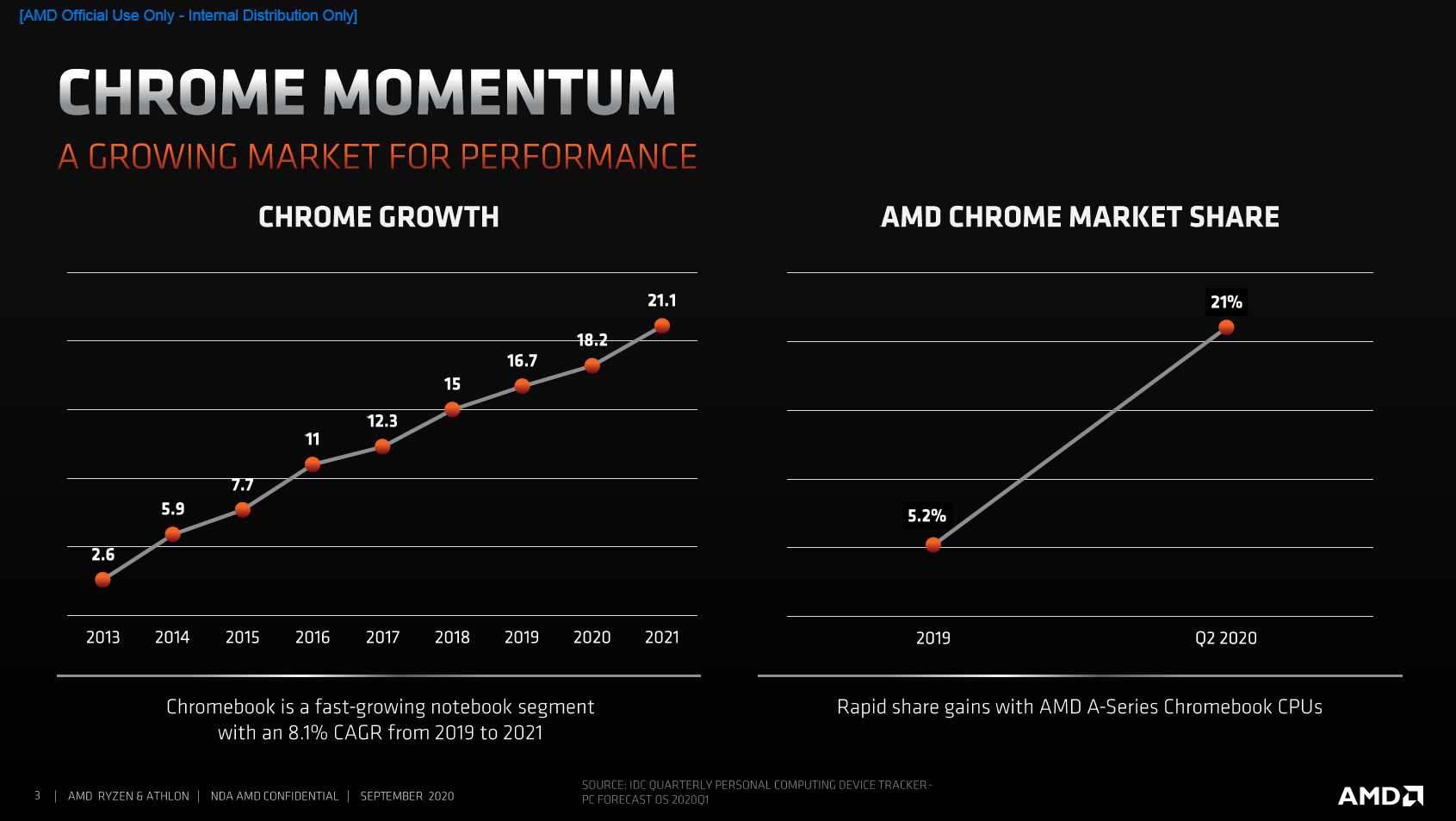 [AMD Official Use Only - Internal Distribution Only]

CHROME MOMENTUM

A GROWING MARKET FOR PERFORMANCE

CHROME GROWTH

2.6
5.9
7.7
11
12.3
15
16.7
18.2
21.1

2013 2014 2015 2016 2017 2018 2019 2020 2021

Chromebook is a fast-growing notebook segment with an 8.1% CAGR from 2019 to 2021

AMD CHROME MARKET SHARE

5.2%
21%

2019 Q2 2020

Rapid share gains with AMD A-Series Chromebook CPUs

3 | AMD RYZEN & ATHLON | NDA AMD CONFIDENTIAL | SEPTEMBER 2020

SOURCE: IDC QUARTERLY PERSONAL COMPUTING DEVICE TRACKER - PC FORECAST OS 2020Q1

AMD